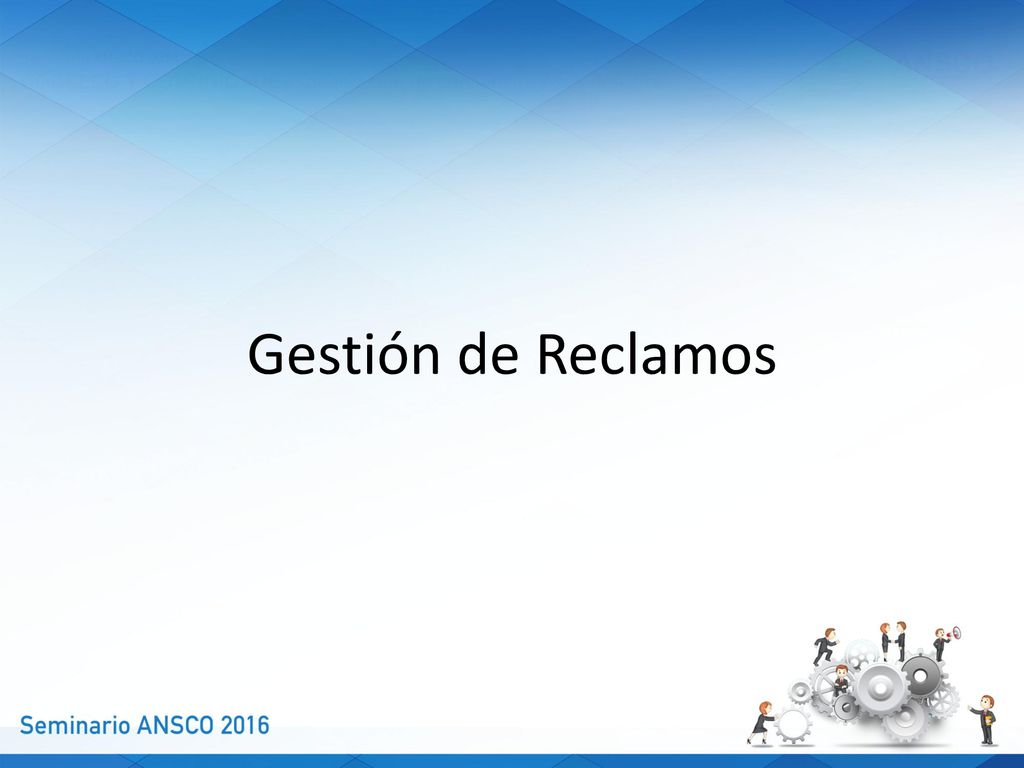 Gestión de Reclamos

Seminario ANSCO 2016